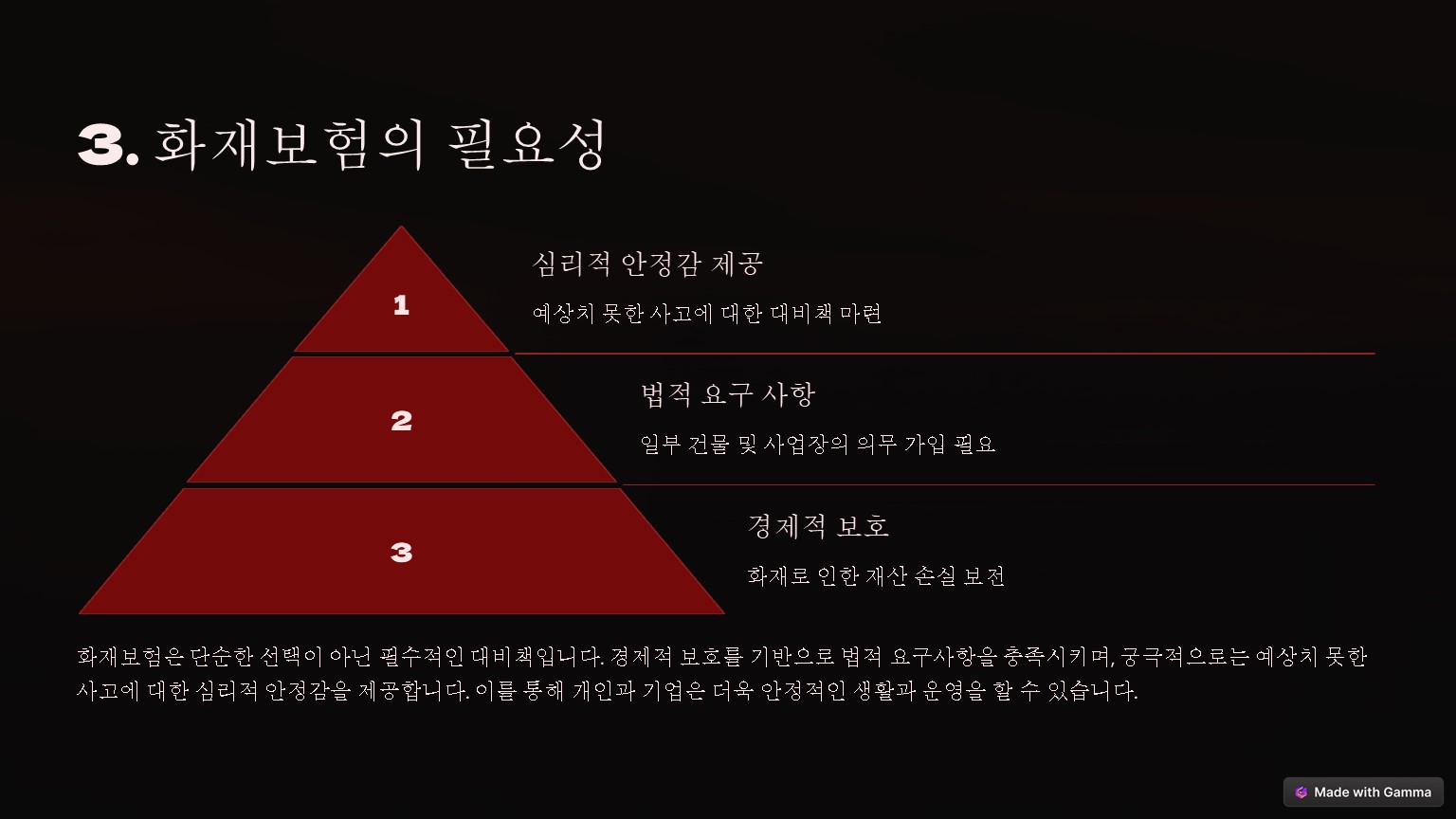 3. 화재보험의 필요성

1

심리적 안정감 제공

예상치 못한 사고에 대한 대비책 마련

2

법적 요구 사항

일부 건물 및 사업장의 의무 가입 필요

3

경제적 보호

화재로 인한 재산 손실 보전

화재보험은 단순한 선택이 아닌 필수적인 대비책입니다. 경제적 보호를 기반으로 법적 요구사항을 충족시키며, 궁극적으로는 예상치 못한 사고에 대한 심리적 안정감을 제공합니다. 이를 통해 개인과 기업은 더욱 안정적인 생활과 운영을 할 수 있습니다.

Made with Gamma